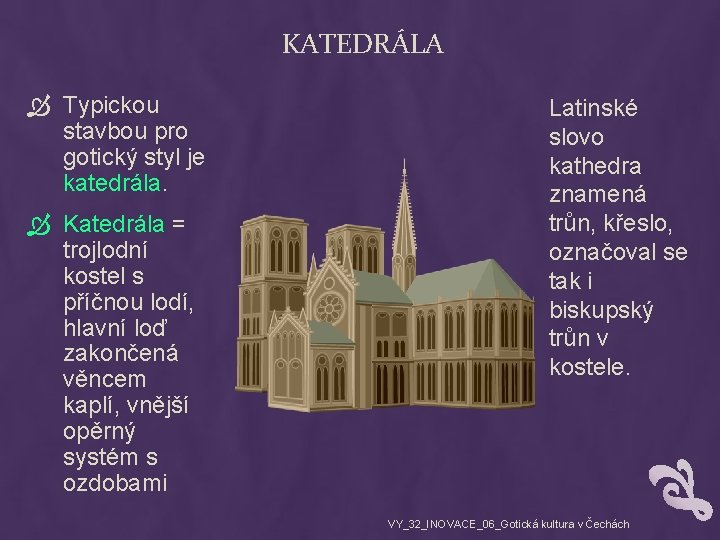 KATEDRÁLA

Typickou stavbou pro gotický styl je katedrála.

Katedrála = trojlodní kostel s příčnou lodí, hlavní loď zakončená věncem kaplí, vnější opěrný systém s ozdobami

Latinské slovo kathedra znamená trůn, křeslo, označoval se tak i biskupský trůn v kostele.

VY_32_INOVACE_06_Gotická kultura v Čechách